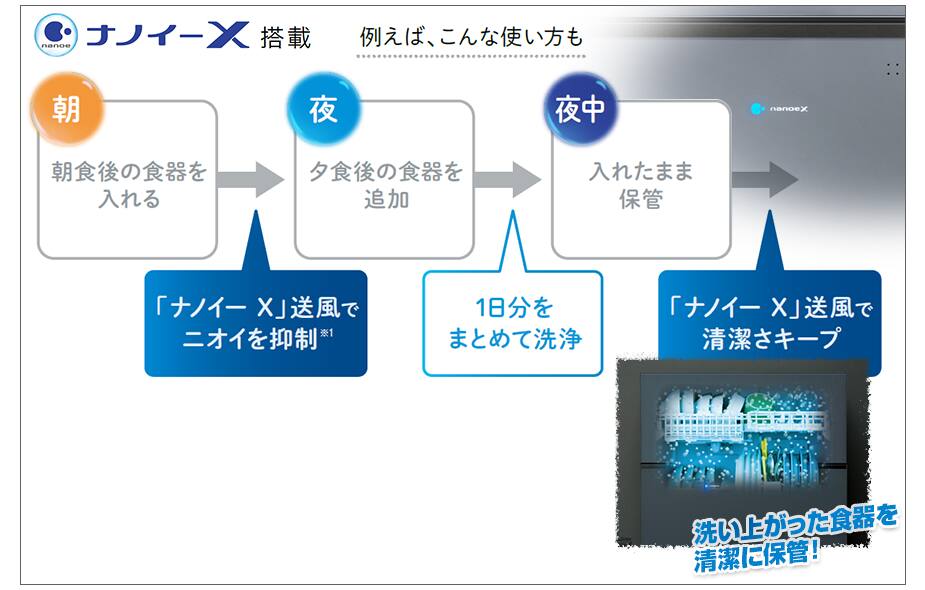 nanoe ナノイーX 搭載

例えば、こんな使い方も

朝
朝食後の食器を入れる

夜
夕食後の食器を追加

夜中
入れたまま保管

nanoeX

「ナノイー X」送風でニオイを抑制※1

1日分をまとめて洗浄

「ナノイー X」送風で清潔さキープ

洗い上がった食器を清潔に保管!